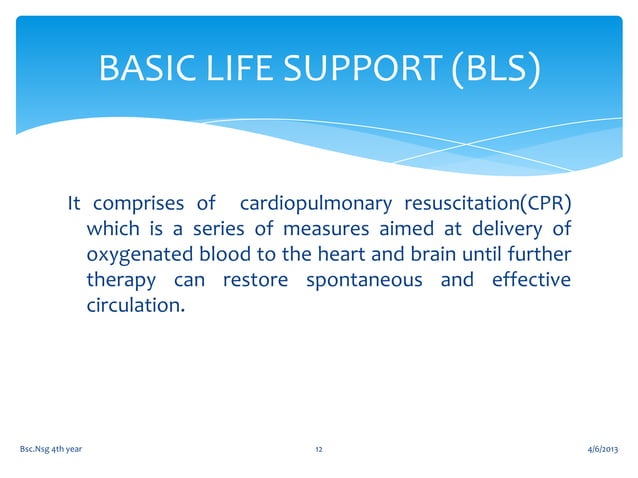 BASIC LIFE SUPPORT (BLS)

It comprises of cardiopulmonary resuscitation(CPR) which is a series of measures aimed at delivery of oxygenated blood to the heart and brain until further therapy can restore spontaneous and effective circulation.

Bsc.Nsg 4th year

12

4/6/2013